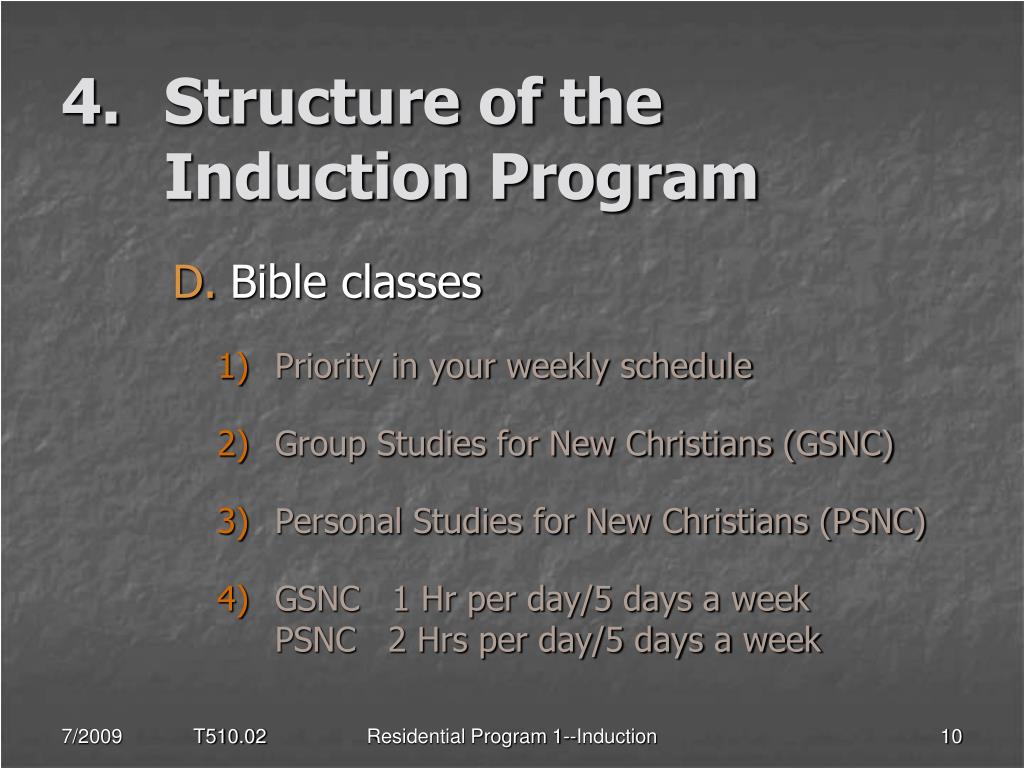 4. Structure of the Induction Program

D. Bible classes

1) Priority in your weekly schedule

2) Group Studies for New Christians (GSNC)

3) Personal Studies for New Christians (PSNC)

4) GSNC 1 Hr per day/5 days a week
PSNC 2 Hrs per day/5 days a week

7/2009 T510.02 Residential Program 1--Induction 10